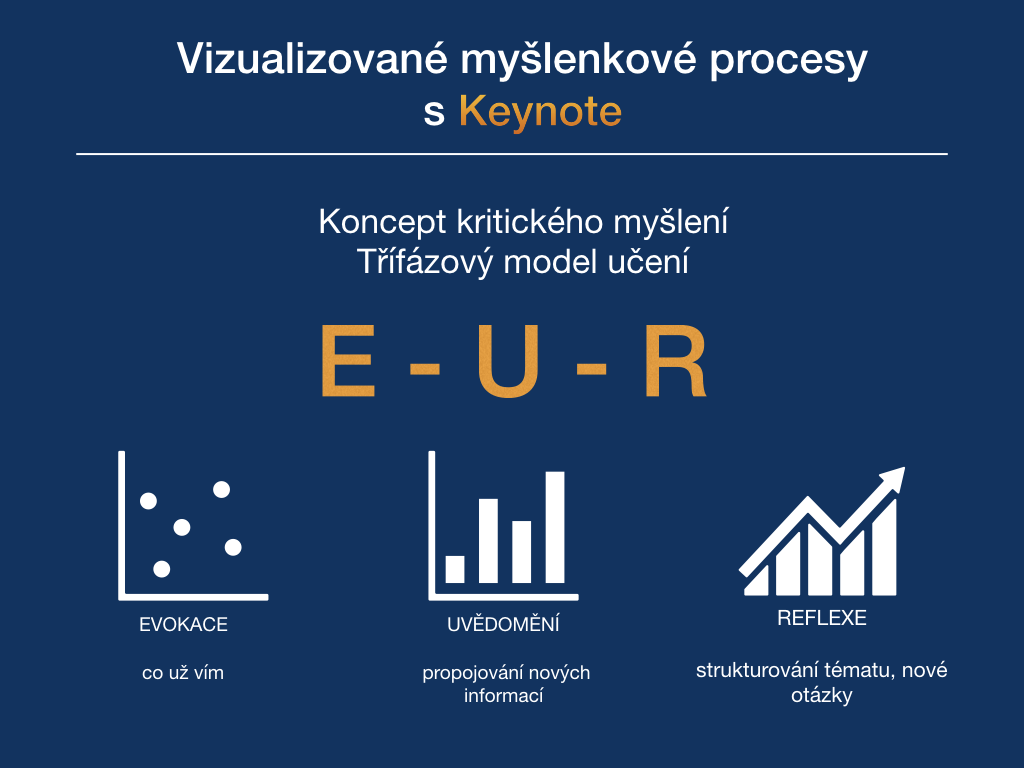 Vizualizované myšlenkové procesy
s Keynote

Koncept kritického myšlení
Třífázový model učení

E - U - R

EVOKACE

co už vím

UVĚDOMĚNÍ

propojování nových informací

REFLEXE

strukturování tématu, nové otázky